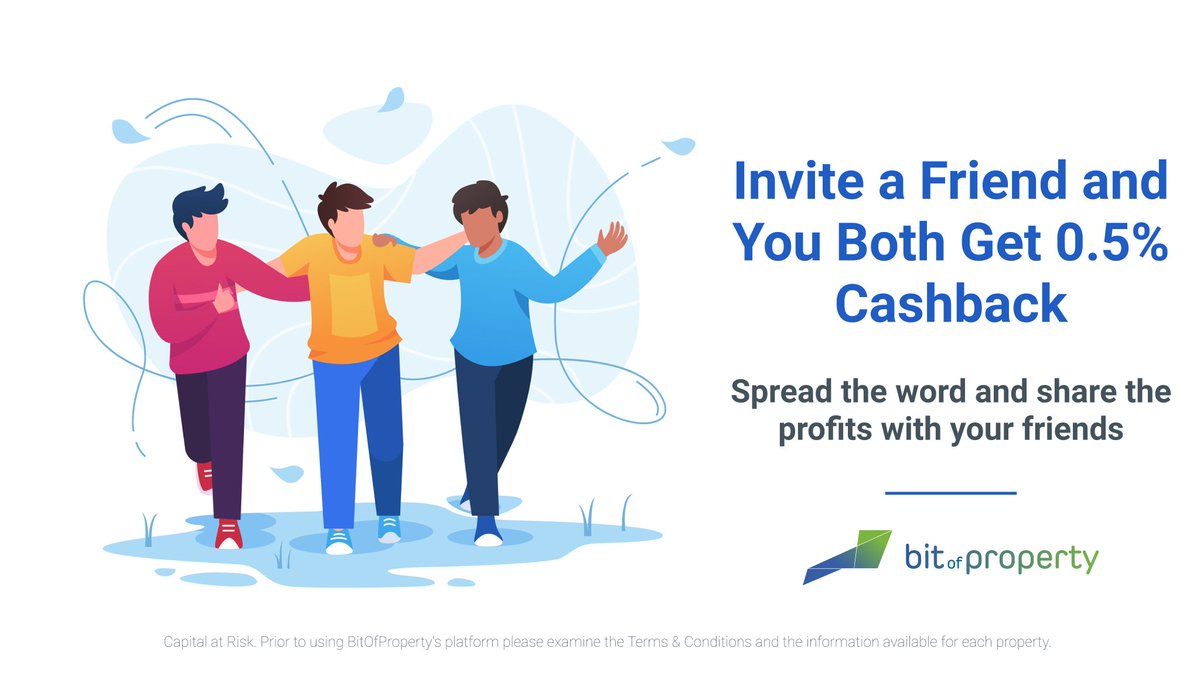 Invite a Friend and You Both Get 0.5% Cashback

Spread the word and share the profits with your friends

bit of property

Capital at Risk. Prior to using BitOfProperty's platform please examine the Terms & Conditions and the information available for each property.